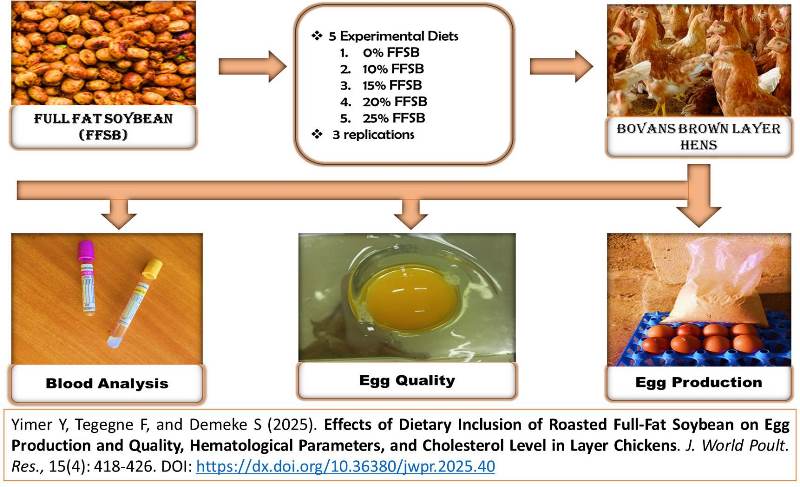 FULL FAT SOYBEAN (FFSB)

❖ 5 Experimental Diets
1. 0% FFSB
2. 10% FFSB
3. 15% FFSB
4. 20% FFSB
5. 25% FFSB
❖ 3 replications

BOVANS BROWN LAYER HENS

Blood Analysis

Egg Quality

Egg Production

Yimer Y, Tegegne F, and Demeke S (2025). Effects of Dietary Inclusion of Roasted Full-Fat Soybean on Egg Production and Quality, Hematological Parameters, and Cholesterol Level in Layer Chickens. J. World Poult. Res., 15(4): 418-426. DOI: https://dx.doi.org/10.36380/jwpr.2025.40